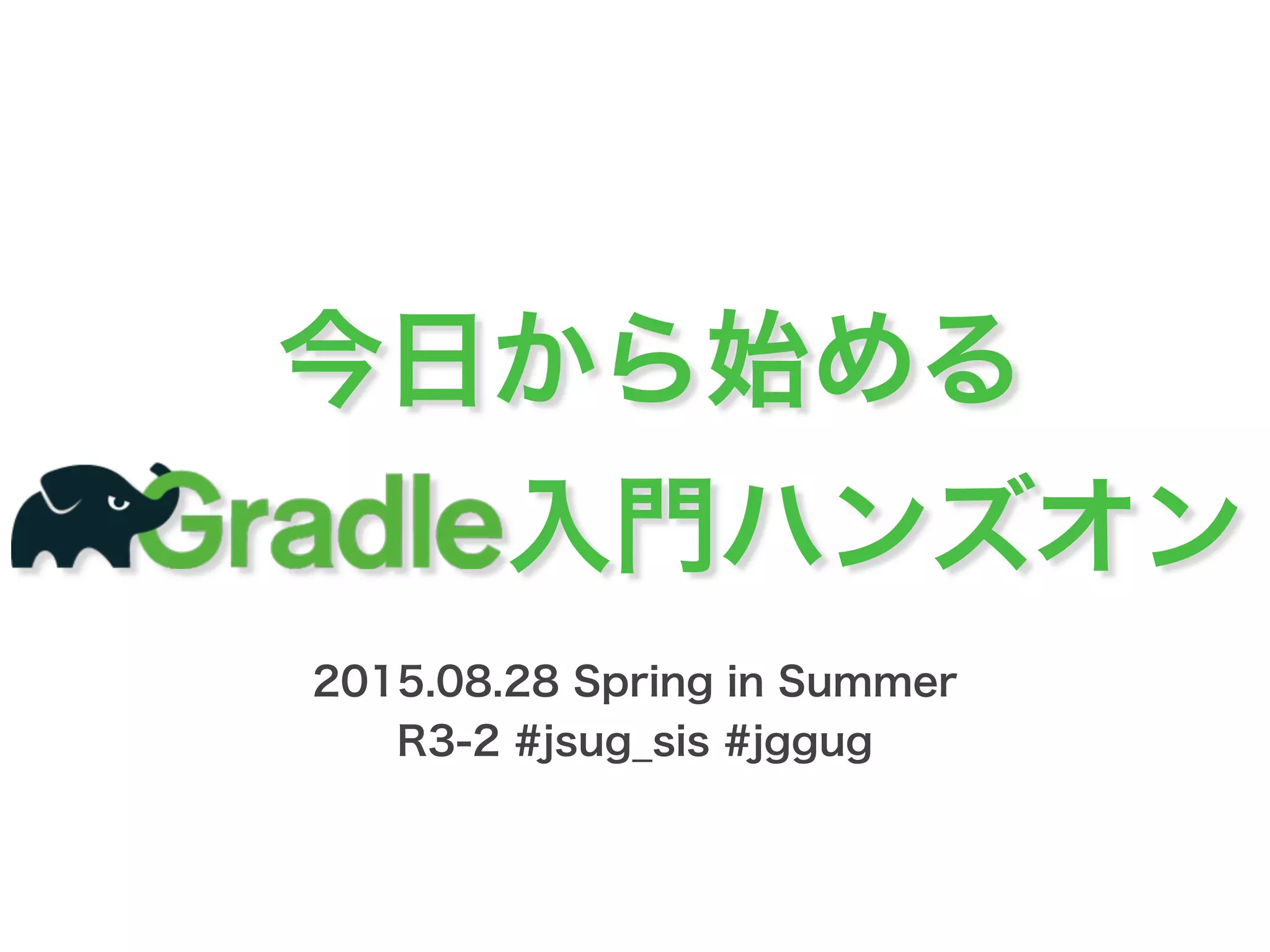 今日から始める
Gradle入門ハンズオン

2015.08.28 Spring in Summer
R3-2 #jsug_sis #jggug